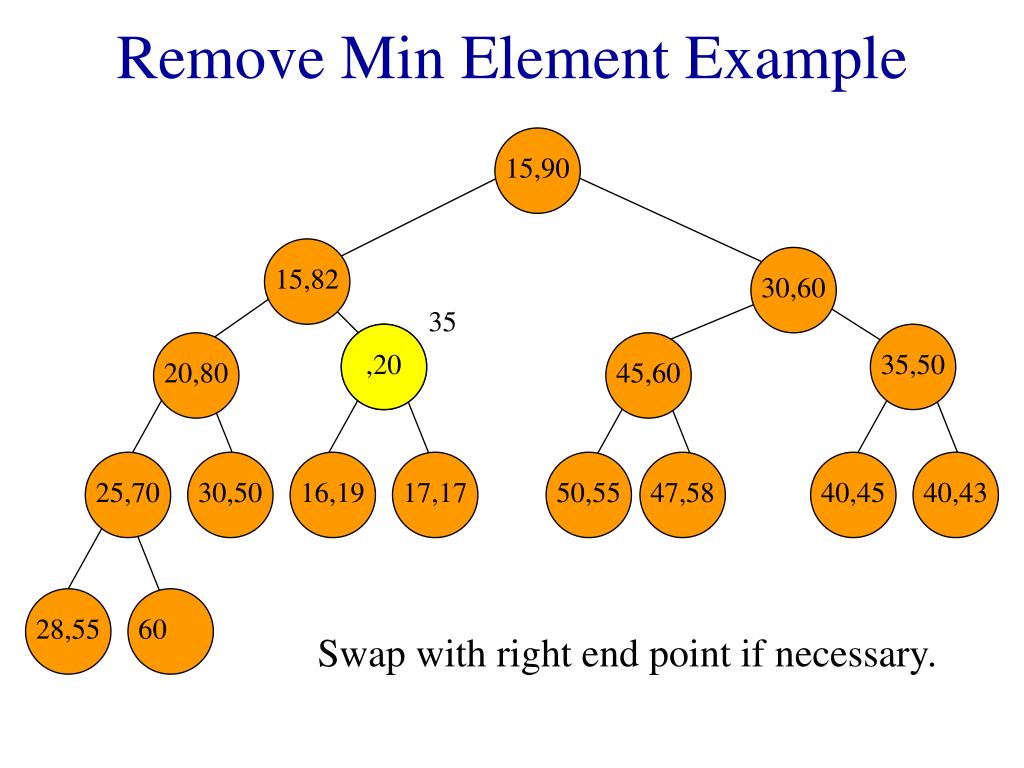 Remove Min Element Example

15,90

15,82

30,60

35

20,80

,20

45,60

35,50

25,70

30,50

16,19

17,17

50,55

47,58

40,45

40,43

28,55

60

Swap with right end point if necessary.